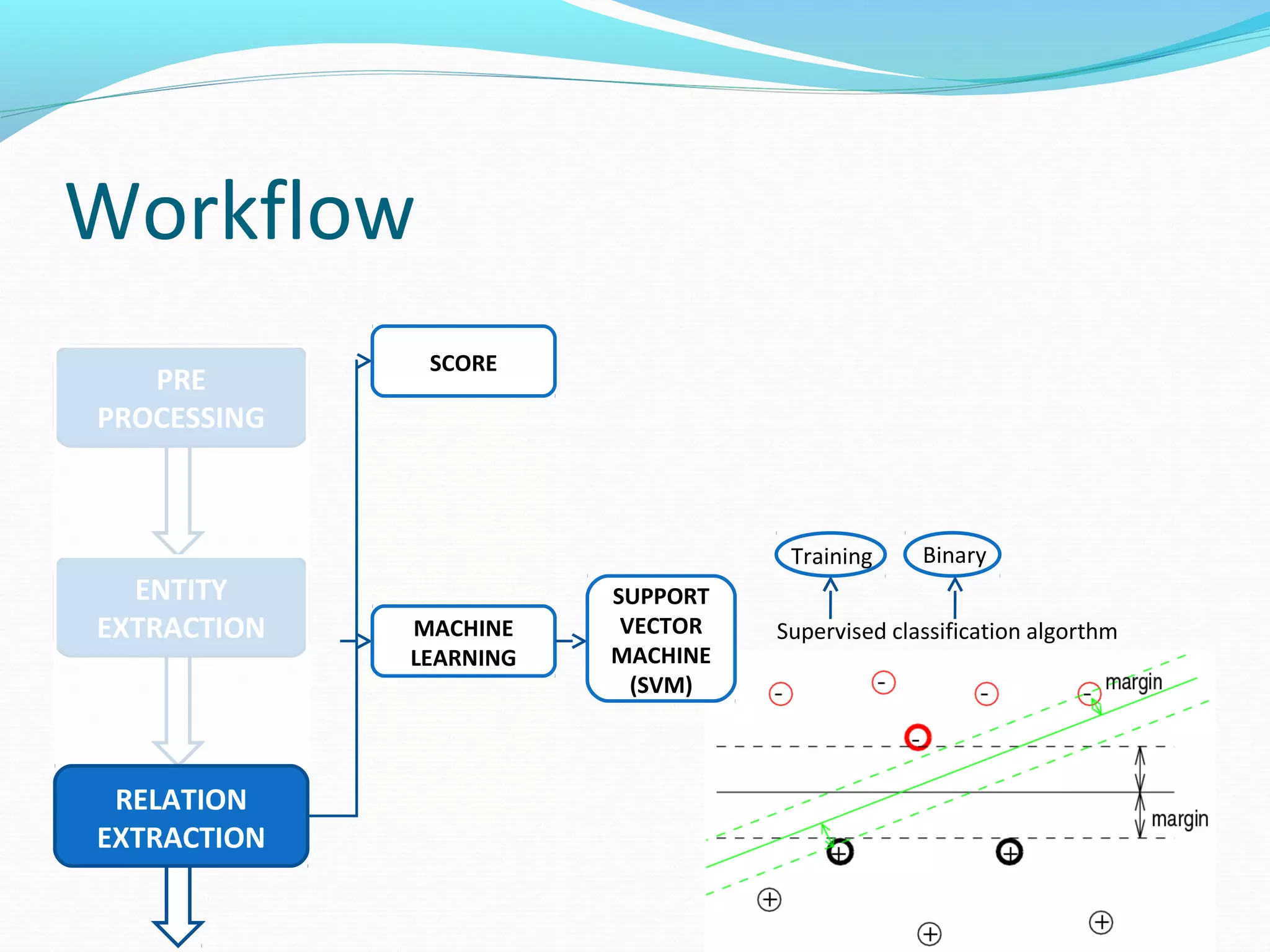 Workflow

PRE PROCESSING

ENTITY EXTRACTION

RELATION EXTRACTION

SCORE

MACHINE LEARNING

SUPPORT VECTOR MACHINE (SVM)

Training

Binary

Supervised classification algorthm

margin

margin